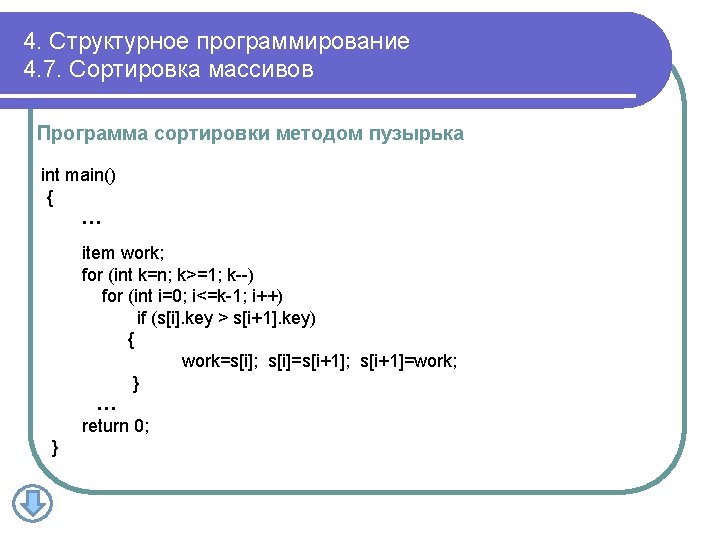 4. Структурное программирование
4.7. Сортировка массивов

Программа сортировки методом пузырька

int main()
{
…
item work;
for (int k=n; k>=1; k--)
for (int i=0; i<=k-1; i++)
if (s[i].key > s[i+1].key)
{
work=s[i]; s[i]=s[i+1]; s[i+1]=work;
}
…
return 0;
}